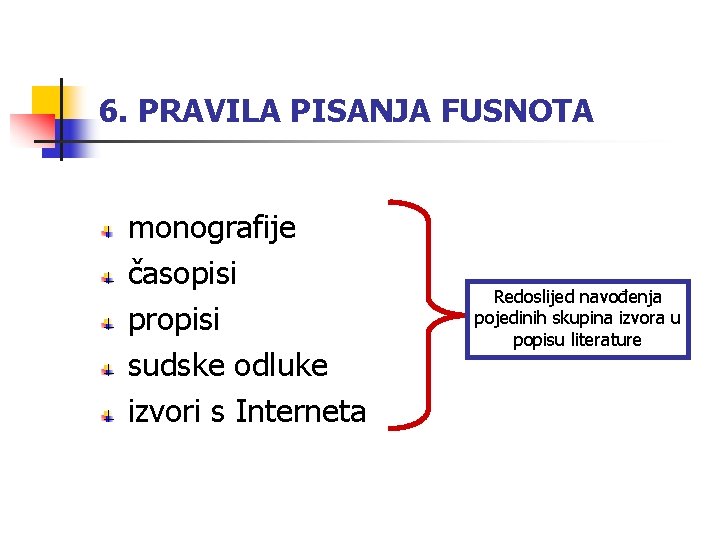 6. PRAVILA PISANJA FUSNOTA

monografije
časopisi
propisi
sudske odluke
izvori s Interneta

Redoslijed navođenja pojedinih skupina izvora u popisu literature